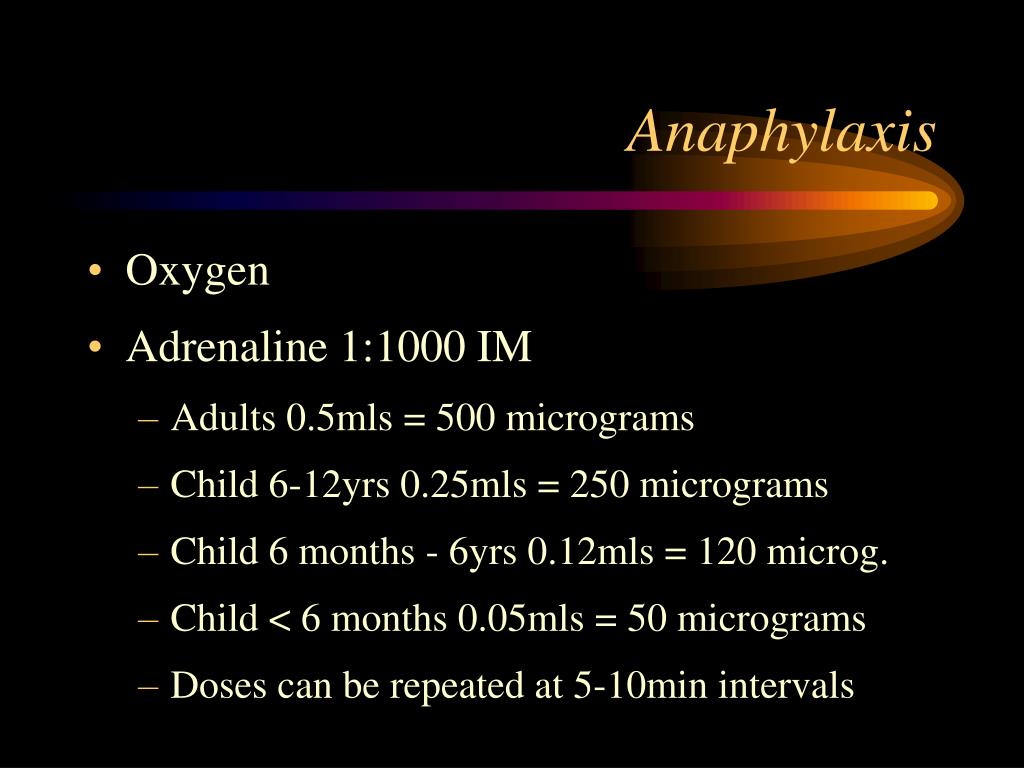 Anaphylaxis

• Oxygen
• Adrenaline 1:1000 IM
– Adults 0.5mls = 500 micrograms
– Child 6-12yrs 0.25mls = 250 micrograms
– Child 6 months - 6yrs 0.12mls = 120 microg.
– Child < 6 months 0.05mls = 50 micrograms
– Doses can be repeated at 5-10min intervals